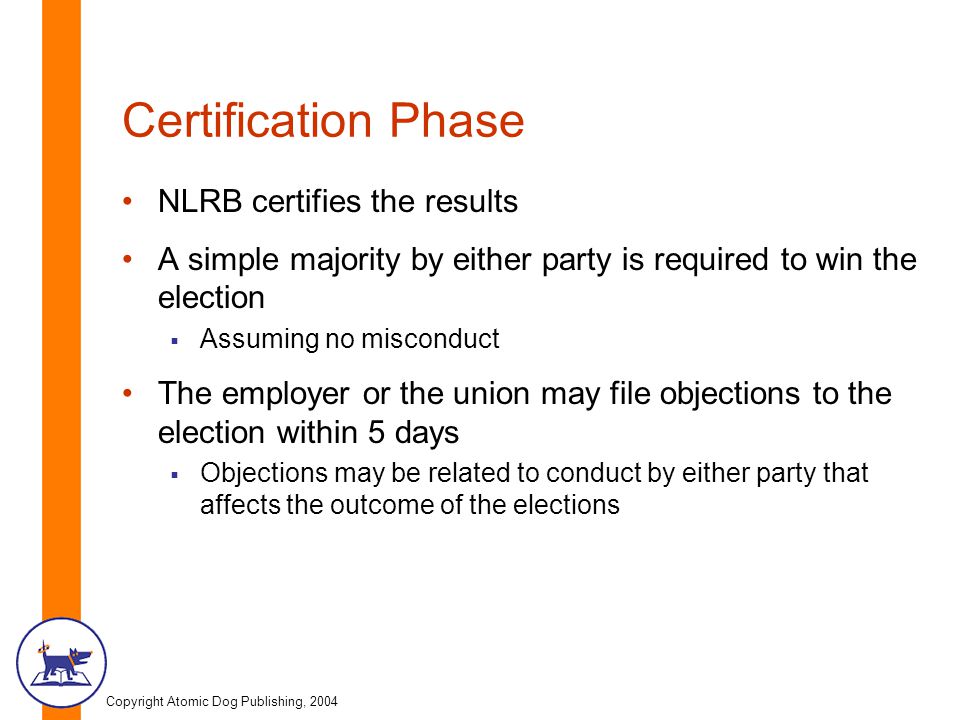 Certification Phase

• NLRB certifies the results

• A simple majority by either party is required to win the election

▪ Assuming no misconduct

• The employer or the union may file objections to the election within 5 days

▪ Objections may be related to conduct by either party that affects the outcome of the elections

Copyright Atomic Dog Publishing, 2004